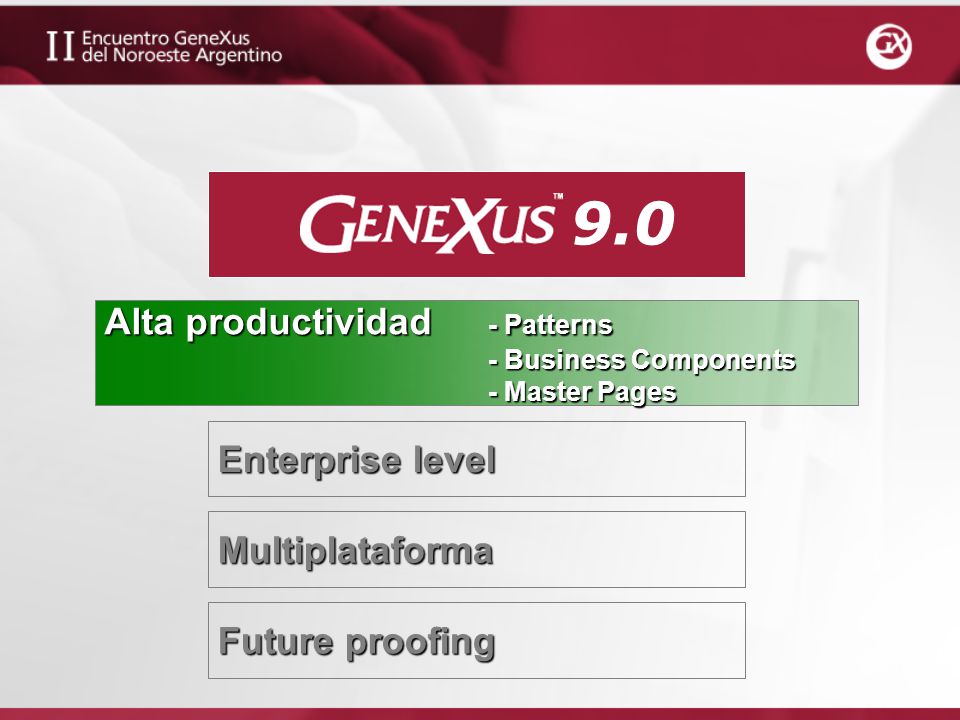 II Encuentro GeneXus del Noroeste Argentino

GX

GENEXUS™ 9.0

Alta productividad
- Patterns
- Business Components
- Master Pages

Enterprise level

Multiplataforma

Future proofing